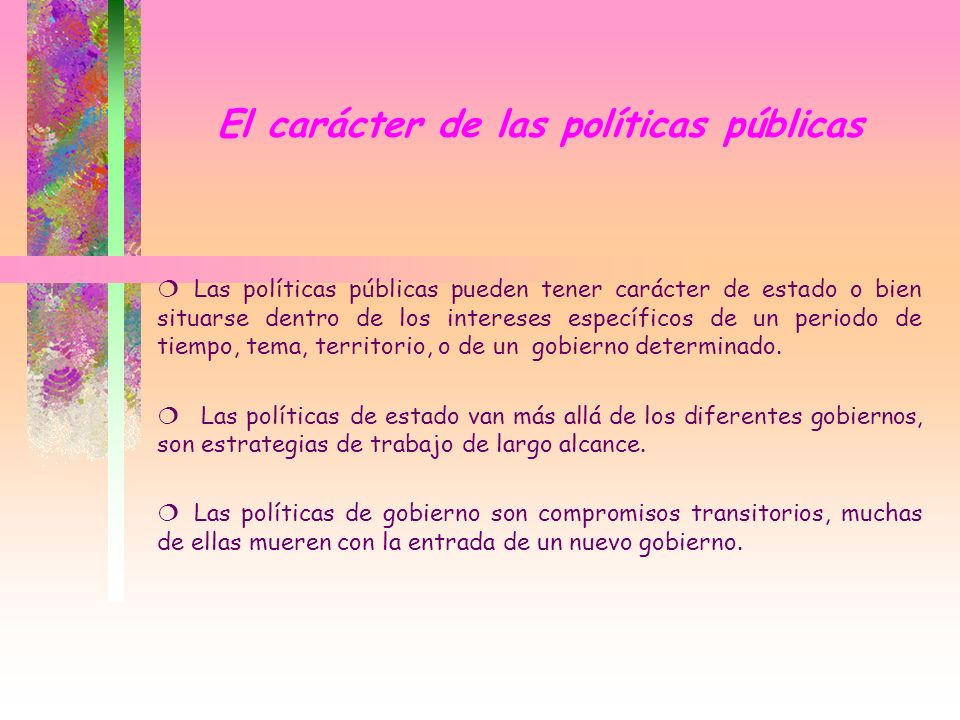 El carácter de las políticas públicas

❍ Las políticas públicas pueden tener carácter de estado o bien situarse dentro de los intereses específicos de un periodo de tiempo, tema, territorio, o de un gobierno determinado.

❍ Las políticas de estado van más allá de los diferentes gobiernos, son estrategias de trabajo de largo alcance.

❍ Las políticas de gobierno son compromisos transitorios, muchas de ellas mueren con la entrada de un nuevo gobierno.